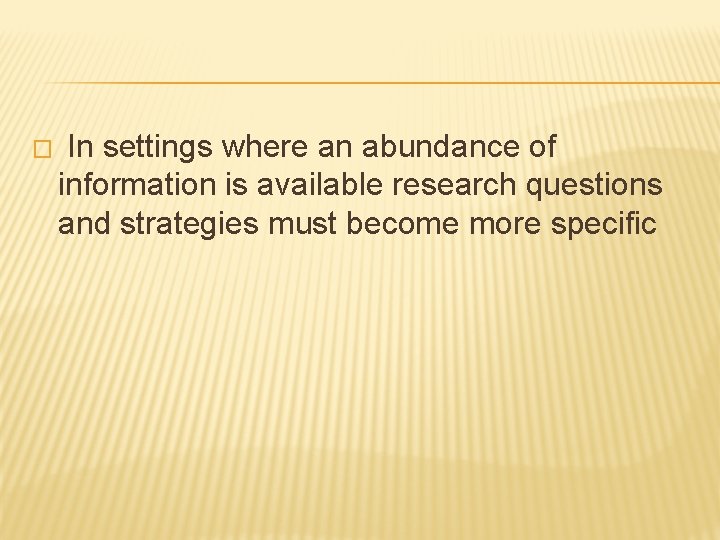 In settings where an abundance of information is available research questions and strategies must become more specific